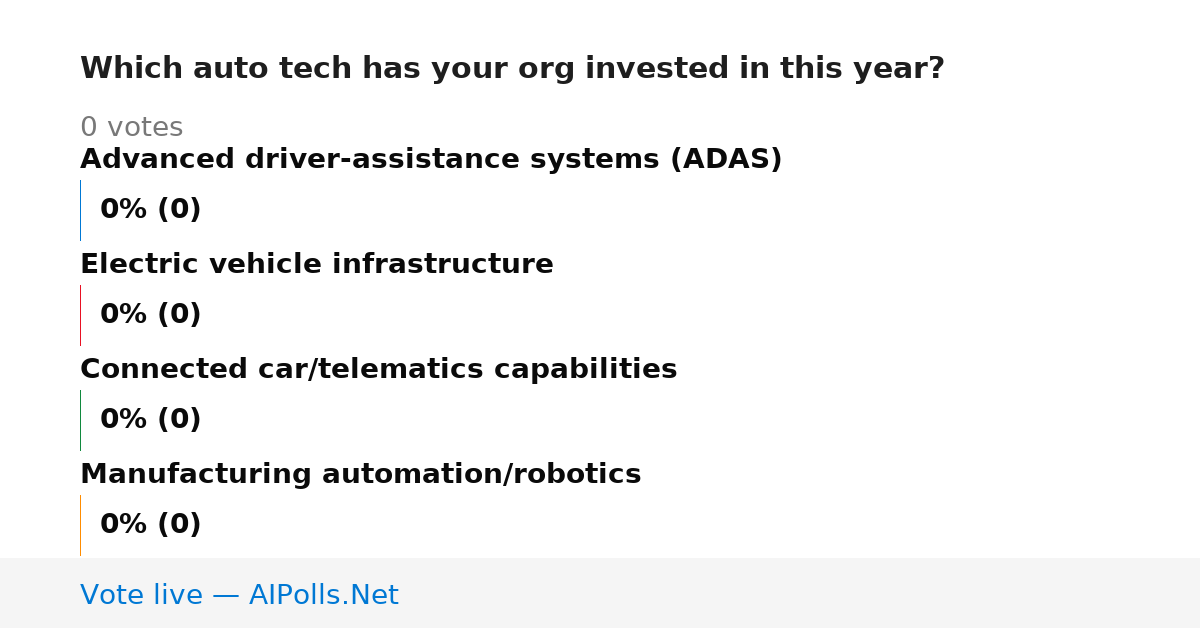 Which auto tech has your org invested in this year?

0 votes

Advanced driver-assistance systems (ADAS)

0% (0)

Electric vehicle infrastructure

0% (0)

Connected car/telematics capabilities

0% (0)

Manufacturing automation/robotics

0% (0)

Vote live — AIPolls.Net